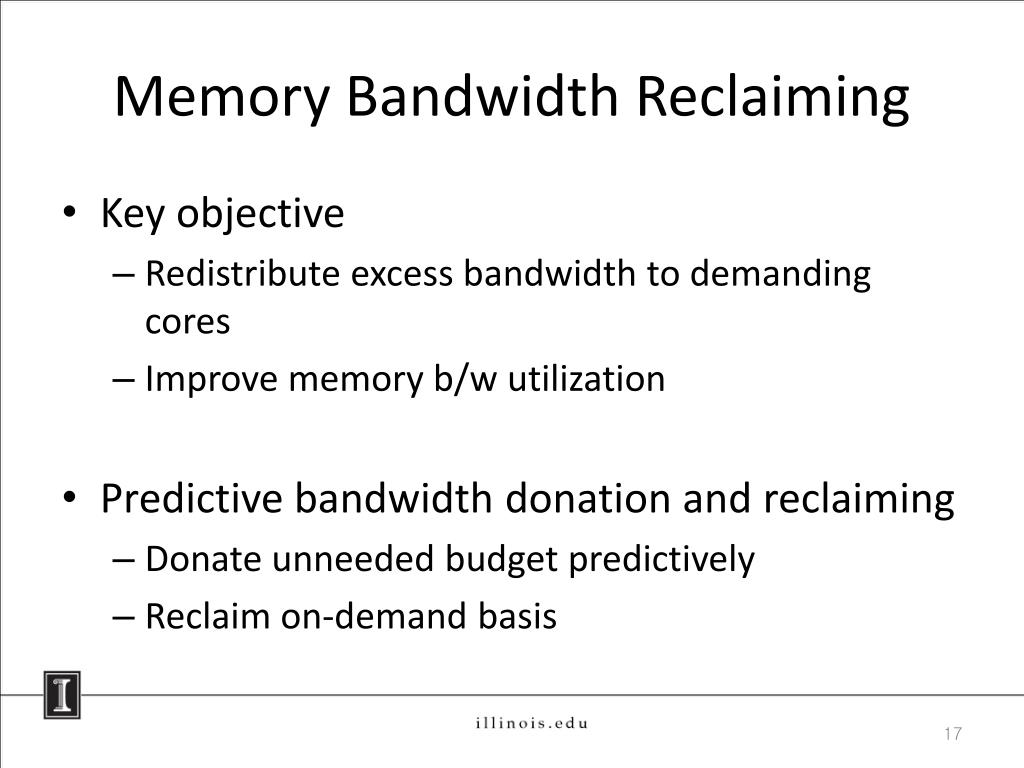 Memory Bandwidth Reclaiming

• Key objective
– Redistribute excess bandwidth to demanding cores
– Improve memory b/w utilization

• Predictive bandwidth donation and reclaiming
– Donate unneeded budget predictively
– Reclaim on-demand basis

I

illinois.edu

17